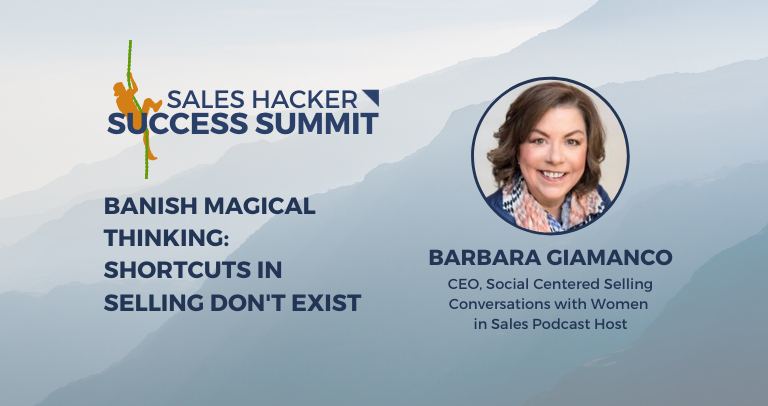 SALES HACKER
SUCCESS SUMMIT

BANISH MAGICAL THINKING: SHORTCUTS IN SELLING DON'T EXIST

BARBARA GIAMANCO
CEO, Social Centered Selling
Conversations with Women in Sales Podcast Host